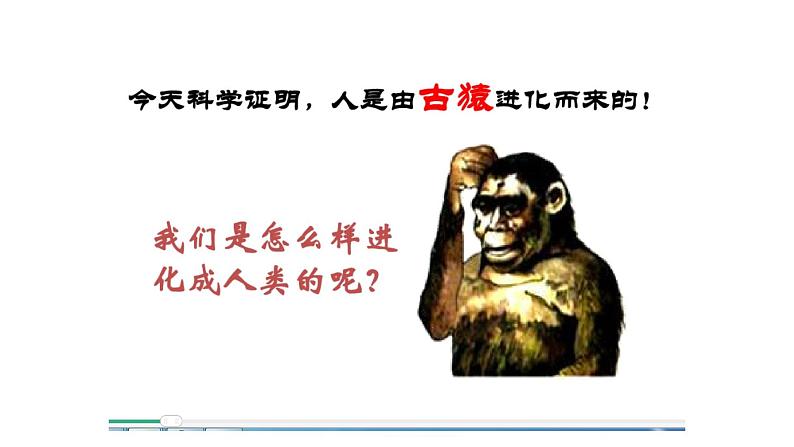 今天科学证明，人是由古猿进化而来的！

我们是怎么样进化成人类的呢？